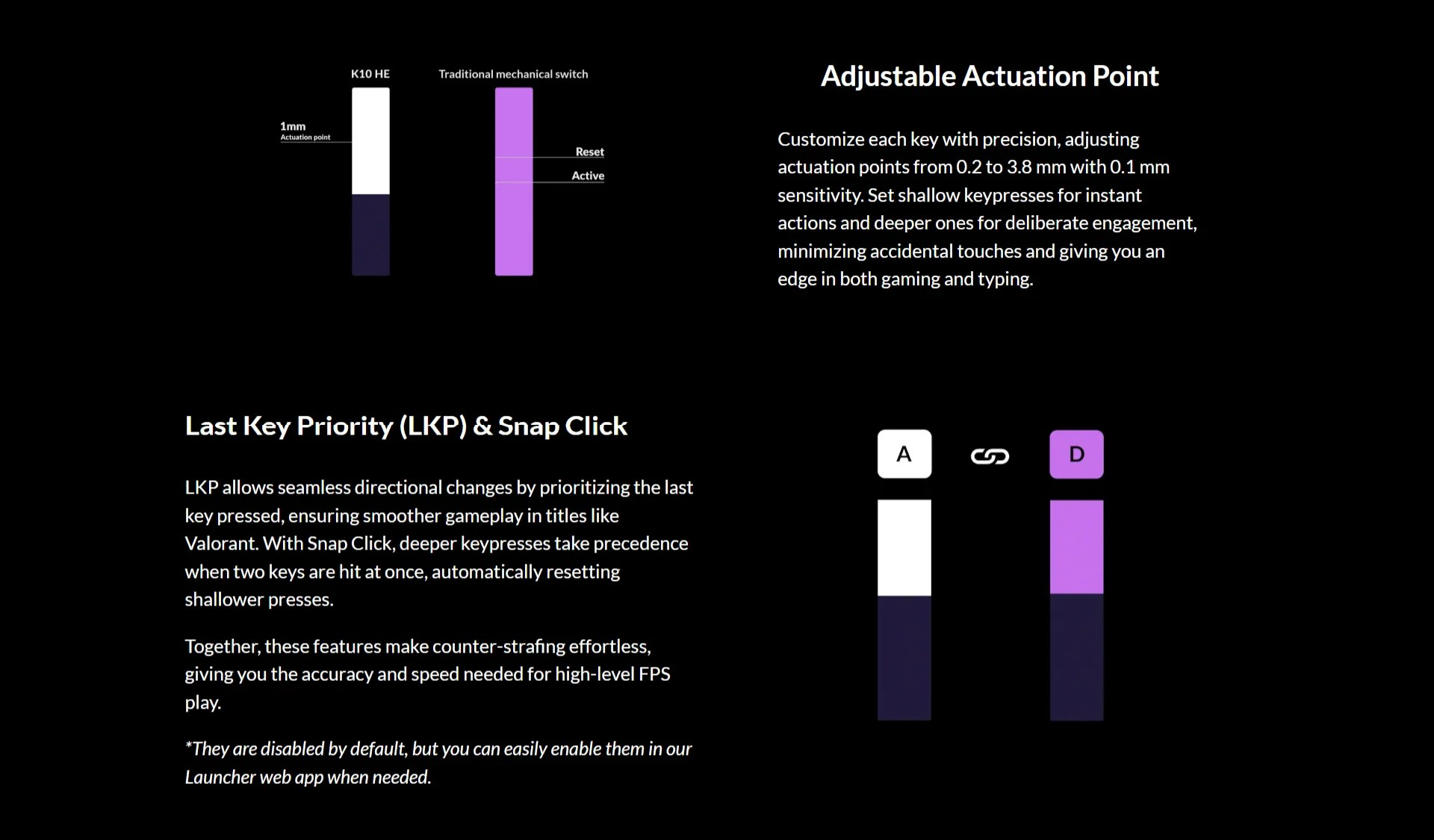 K10 HE

Traditional mechanical switch

1mm
Actuation point

Reset

Active

Adjustable Actuation Point

Customize each key with precision, adjusting actuation points from 0.2 to 3.8 mm with 0.1 mm sensitivity. Set shallow keypresses for instant actions and deeper ones for deliberate engagement, minimizing accidental touches and giving you an edge in both gaming and typing.

Last Key Priority (LKP) & Snap Click

LKP allows seamless directional changes by prioritizing the last key pressed, ensuring smoother gameplay in titles like Valorant. With Snap Click, deeper keypresses take precedence when two keys are hit at once, automatically resetting shallower presses.

Together, these features make counter-strafing effortless, giving you the accuracy and speed needed for high-level FPS play.

*They are disabled by default, but you can easily enable them in our Launcher web app when needed.

A

D